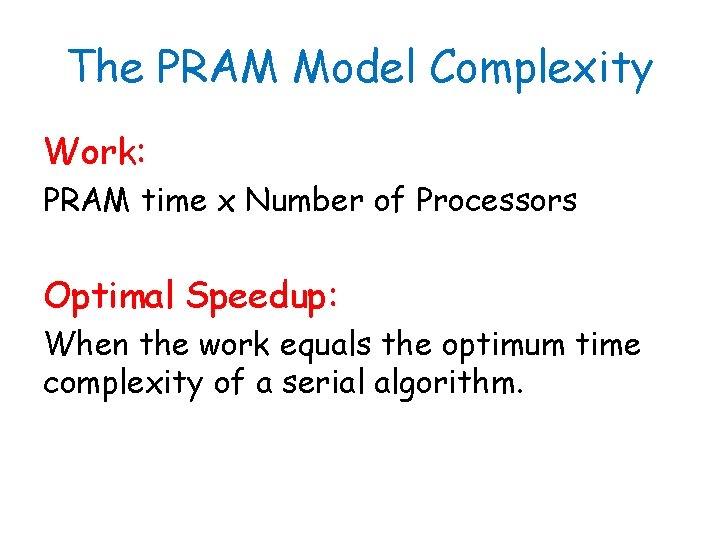 The PRAM Model Complexity

Work:

PRAM time x Number of Processors

Optimal Speedup:

When the work equals the optimum time complexity of a serial algorithm.